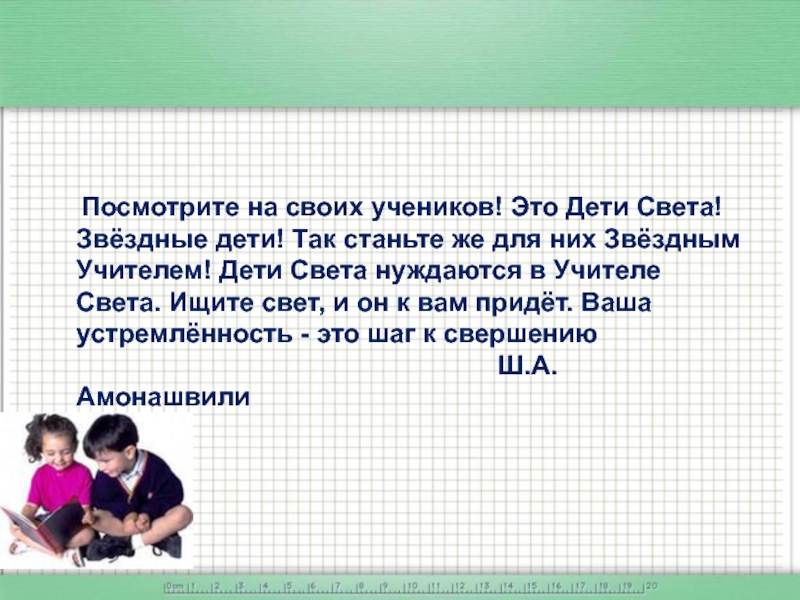 Посмотрите на своих учеников! Это Дети Света! Звёздные дети! Так станьте же для них Звёздным Учителем! Дети Света нуждаются в Учителе Света. Ищите свет, и он к вам придёт. Ваша устремлённость - это шаг к свершению

Ш.А. Амонашвили

0cm 1 2 3 4 5 6 7 8 9 10 11 12 13 14 15 16 17 18 19 20